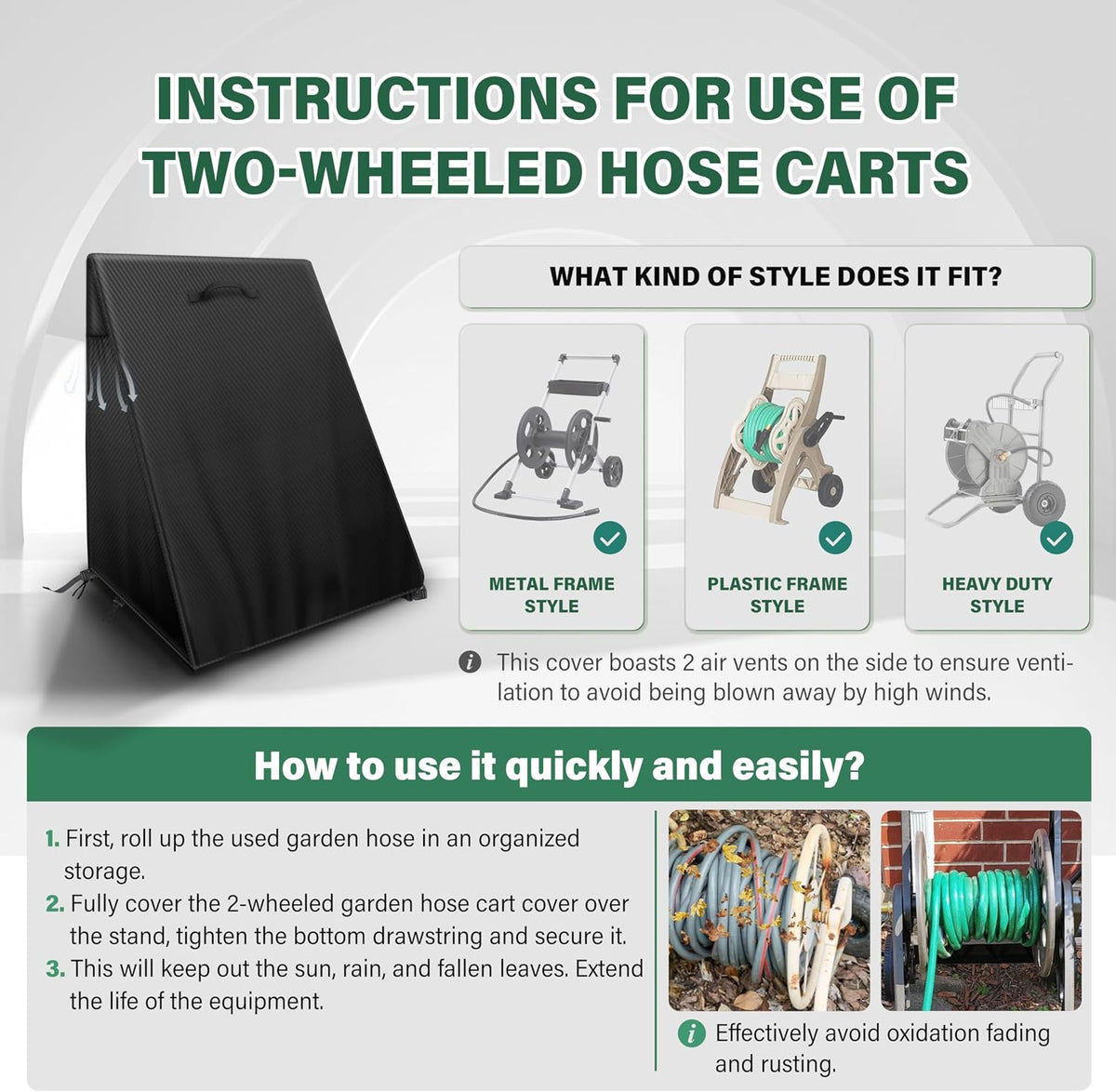 INSTRUCTIONS FOR USE OF TWO-WHEELED HOSE CARTS

WHAT KIND OF STYLE DOES IT FIT?

METAL FRAME STYLE

PLASTIC FRAME STYLE

HEAVY DUTY STYLE

This cover boasts 2 air vents on the side to ensure ventilation to avoid being blown away by high winds.

How to use it quickly and easily?

1. First, roll up the used garden hose in an organized storage.
2. Fully cover the 2-wheeled garden hose cart cover over the stand, tighten the bottom drawstring and secure it.
3. This will keep out the sun, rain, and fallen leaves. Extend the life of the equipment.

Effectively avoid oxidation fading and rusting.